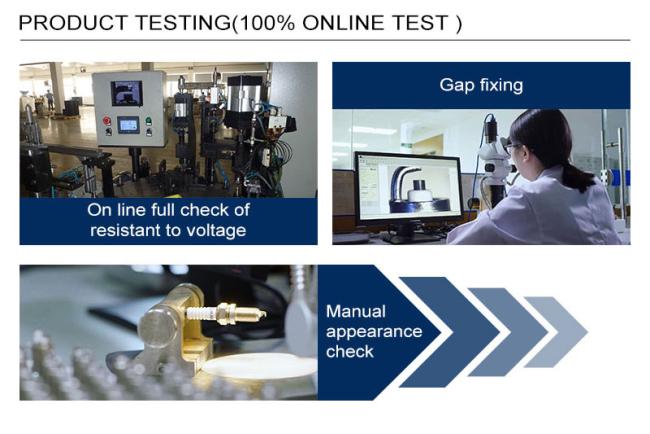 PRODUCT TESTING(100% ONLINE TEST )

On line full check of resistant to voltage

Gap fixing

Manual appearance check